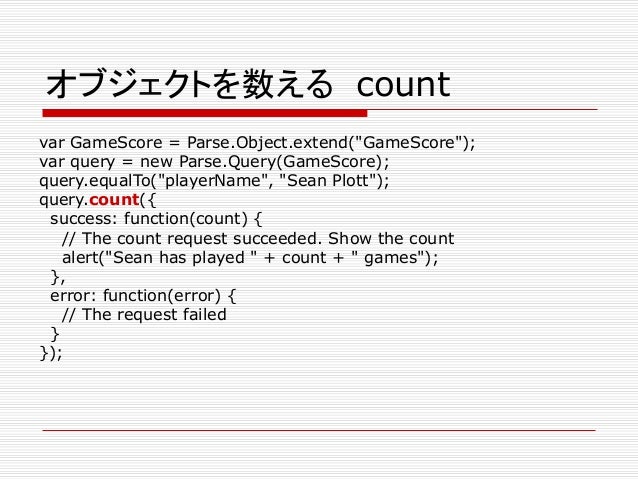 オブジェクトを数える count

var GameScore = Parse.Object.extend("GameScore");
var query = new Parse.Query(GameScore);
query.equalTo("playerName", "Sean Plott");
query.count({
  success: function(count) {
    // The count request succeeded. Show the count
    alert("Sean has played " + count + " games");
  },
  error: function(error) {
    // The request failed
  }
});